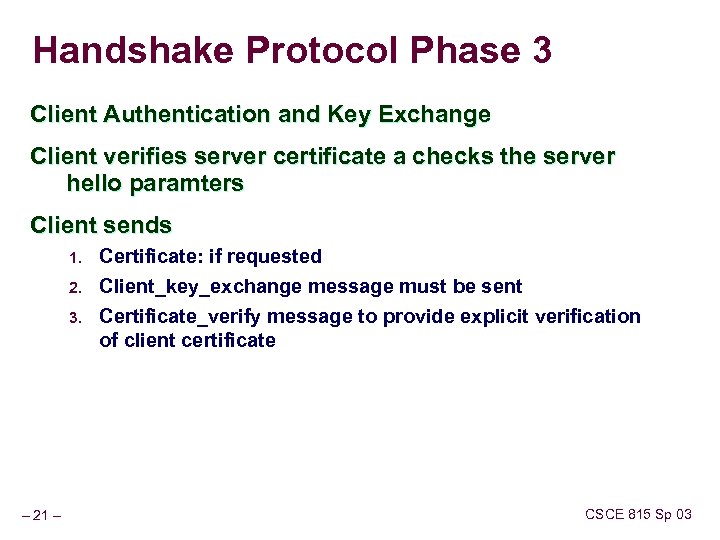 Handshake Protocol Phase 3

Client Authentication and Key Exchange

Client verifies server certificate a checks the server hello paramters

Client sends

1. Certificate: if requested
2. Client_key_exchange message must be sent
3. Certificate_verify message to provide explicit verification of client certificate

– 21 –

CSCE 815 Sp 03